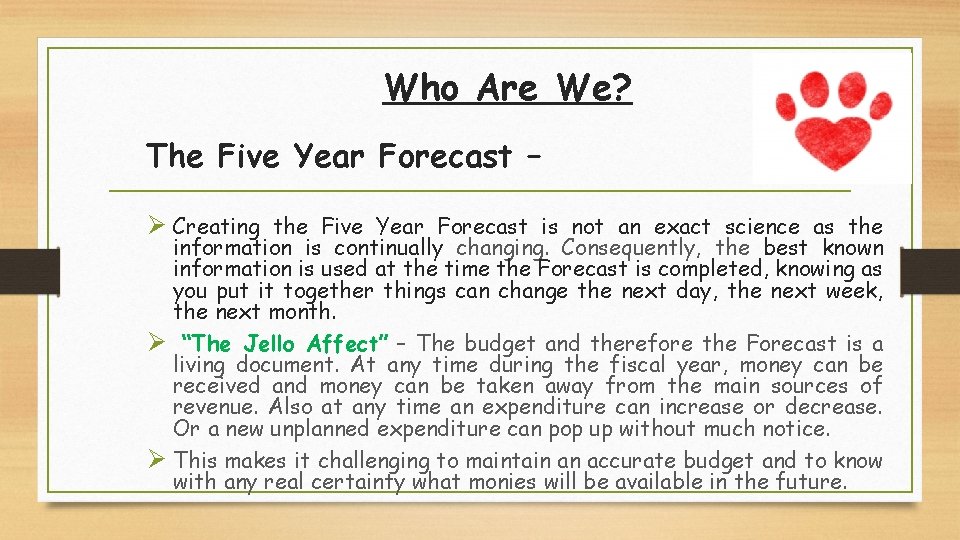 Who Are We?

The Five Year Forecast –

➢ Creating the Five Year Forecast is not an exact science as the information is continually changing. Consequently, the best known information is used at the time the Forecast is completed, knowing as you put it together things can change the next day, the next week, the next month.

➢ "The Jello Affect" – The budget and therefore the Forecast is a living document. At any time during the fiscal year, money can be received and money can be taken away from the main sources of revenue. Also at any time an expenditure can increase or decrease. Or a new unplanned expenditure can pop up without much notice.

➢ This makes it challenging to maintain an accurate budget and to know with any real certainty what monies will be available in the future.